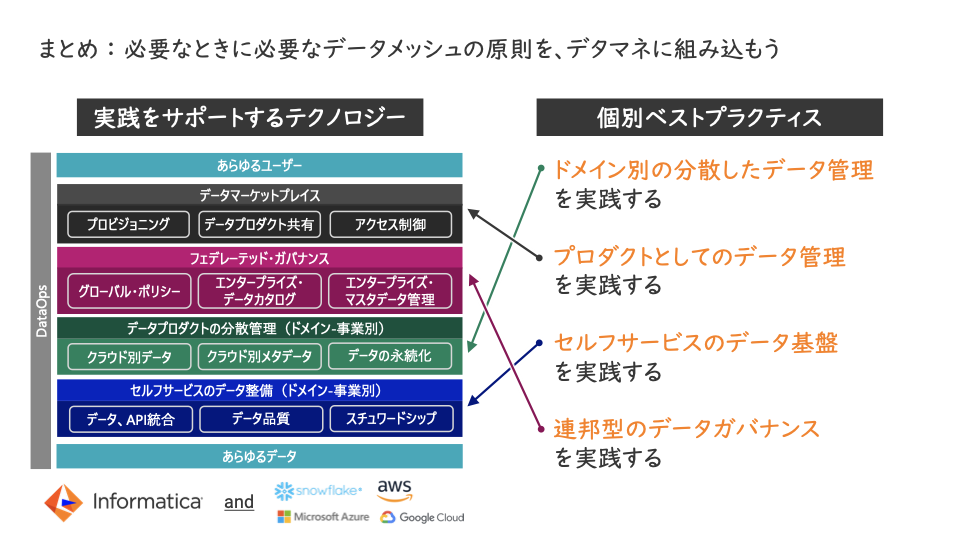 まとめ：必要なときに必要なデータメッシュの原則を、デタマネに組み込もう

実践をサポートするテクノロジー

DataOps

あらゆるユーザー

データマーケットプレイス

プロビジョニング
データプロダクト共有
アクセス制御

フェデレーテッド・ガバナンス

グローバル・ポリシー
エンタープライズ・データカタログ
エンタープライズ・マスタデータ管理

データプロダクトの分散管理（ドメイン-事業別）

クラウド別データ
クラウド別メタデータ
データの永続化

セルフサービスのデータ整備（ドメイン-事業別）

データ、API統合
データ品質
スチュワードシップ

あらゆるデータ

Informatica and snowflake aws Microsoft Azure Google Cloud

個別ベストプラクティス

ドメイン別の分散したデータ管理を実践する

プロダクトとしてのデータ管理を実践する

セルフサービスのデータ基盤を実践する

連邦型のデータガバナンスを実践する